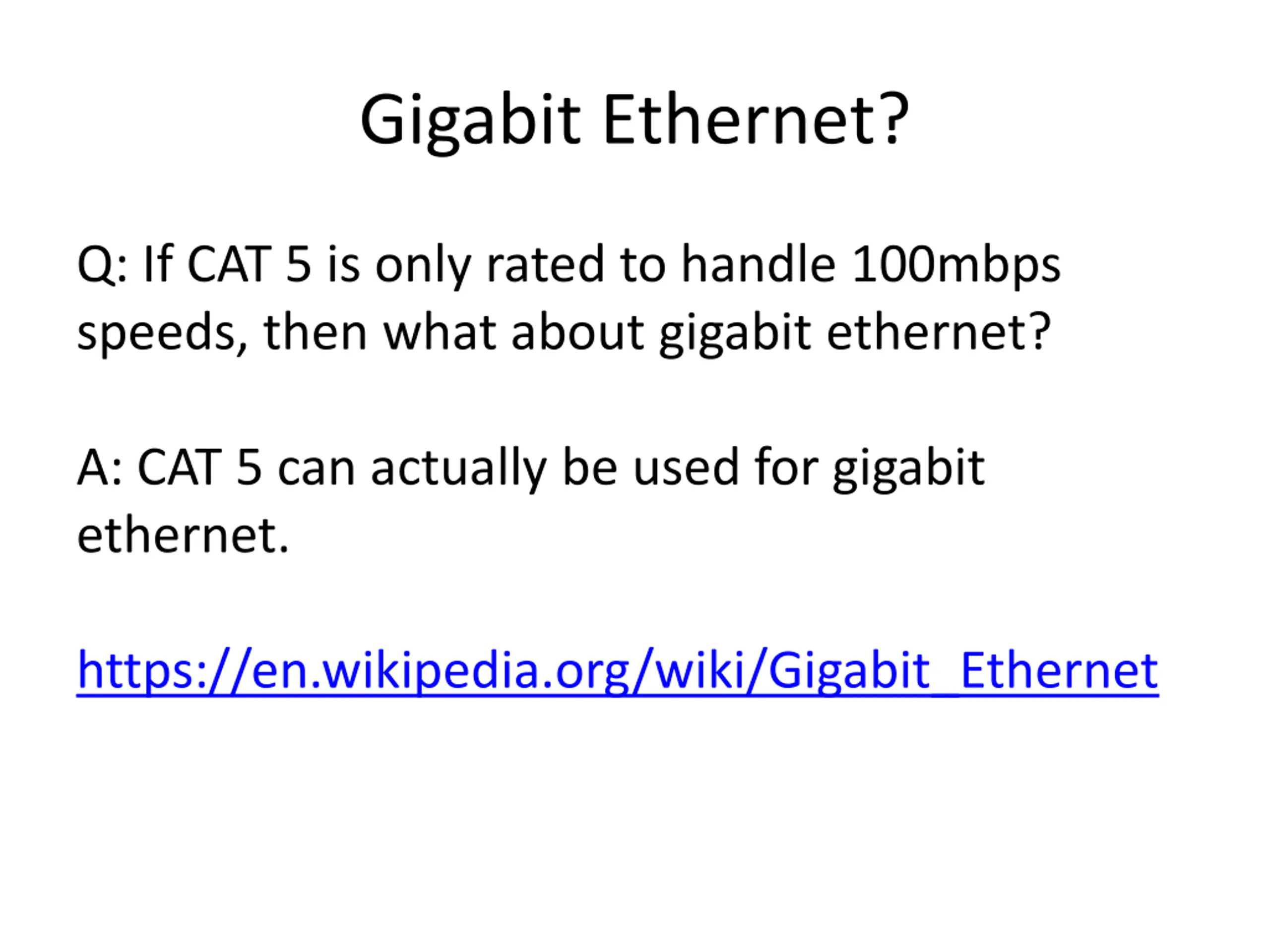 Gigabit Ethernet?

Q: If CAT 5 is only rated to handle 100mbps speeds, then what about gigabit ethernet?

A: CAT 5 can actually be used for gigabit ethernet.

https://en.wikipedia.org/wiki/Gigabit_Ethernet